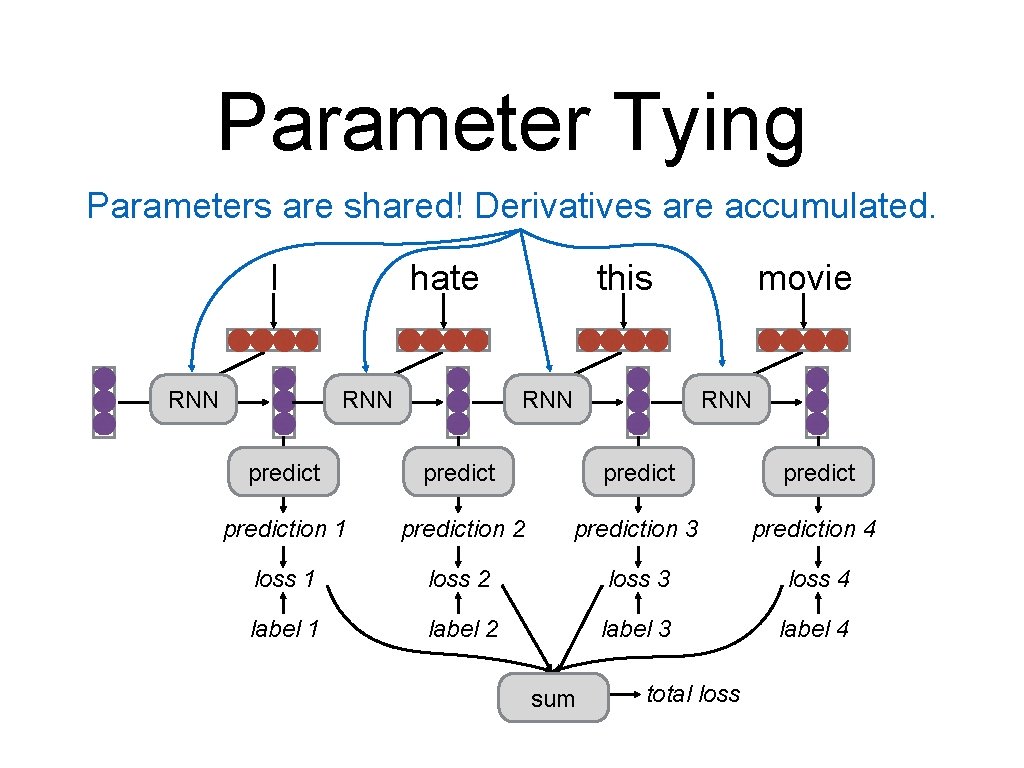 Parameter Tying

Parameters are shared! Derivatives are accumulated.

I hate this movie

RNN RNN RNN RNN

predict predict predict predict

prediction 1 prediction 2 prediction 3 prediction 4

loss 1 loss 2 loss 3 loss 4

label 1 label 2 label 3 label 4

sum total loss